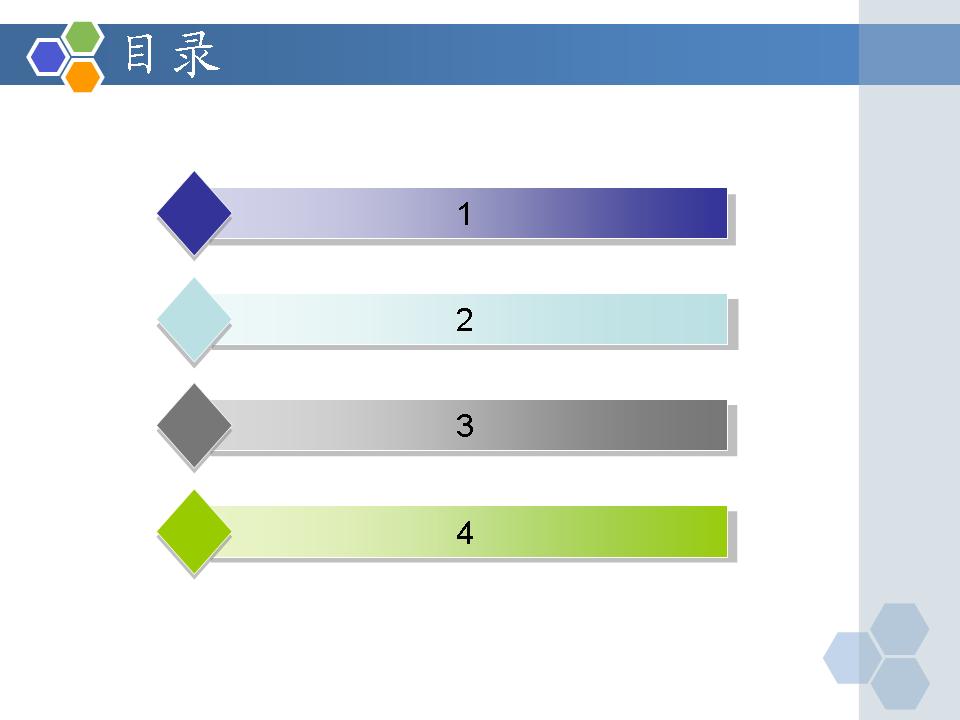 目录

1

2

3

4